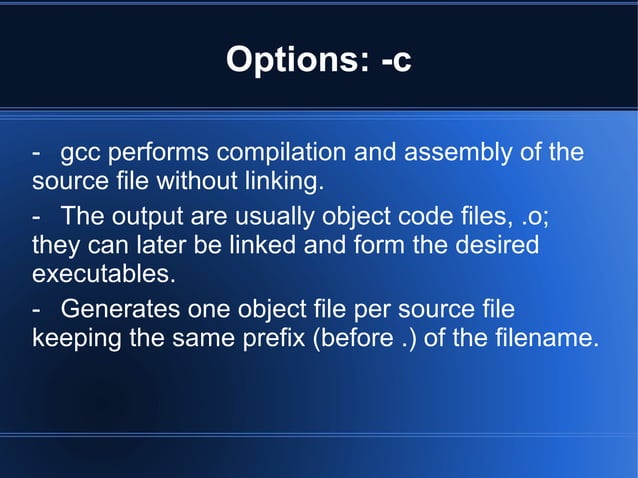 Options: -c

- gcc performs compilation and assembly of the source file without linking.

- The output are usually object code files, .o; they can later be linked and form the desired executables.

- Generates one object file per source file keeping the same prefix (before .) of the filename.